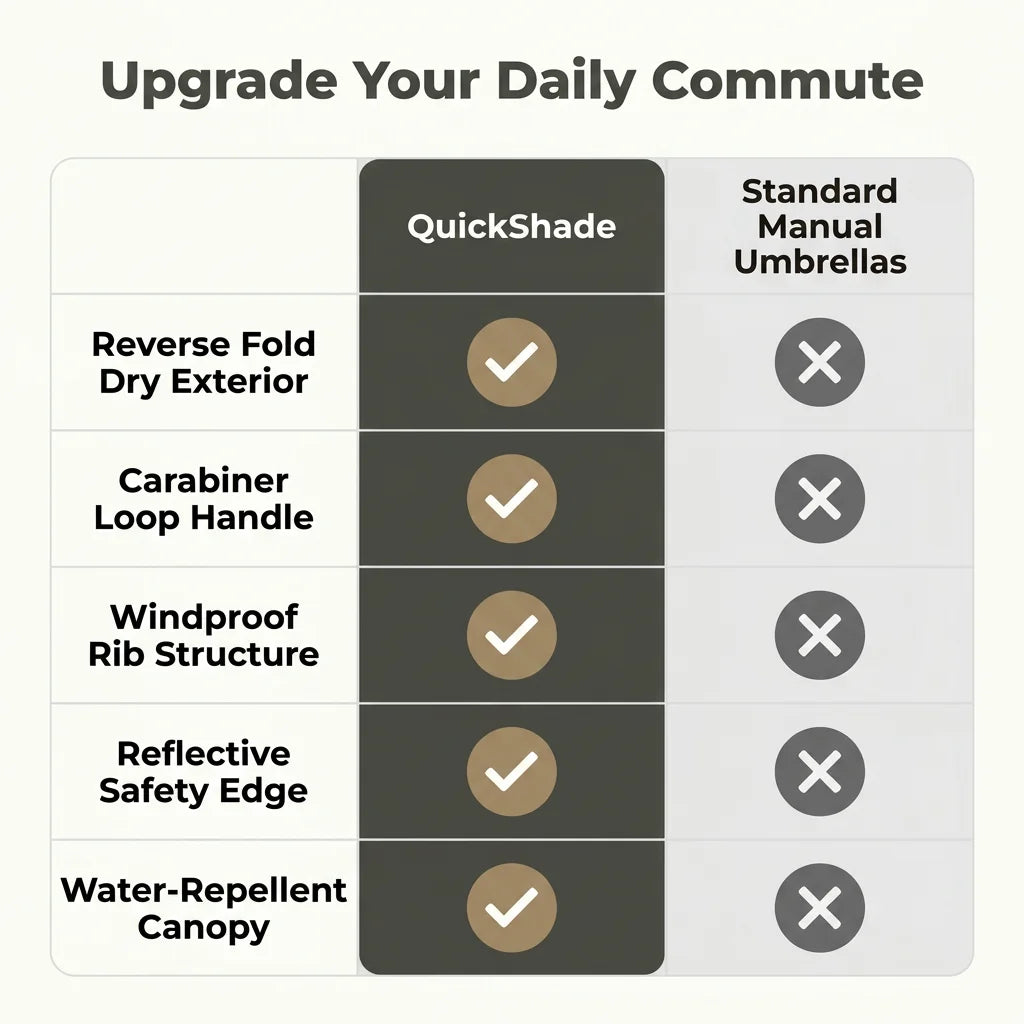 Upgrade Your Daily Commute

| | QuickShade | Standard Manual Umbrellas |
|---|---|---|
| Reverse Fold Dry Exterior | ✓ | ✕ |
| Carabiner Loop Handle | ✓ | ✕ |
| Windproof Rib Structure | ✓ | ✕ |
| Reflective Safety Edge | ✓ | ✕ |
| Water-Repellent Canopy | ✓ | ✕ |